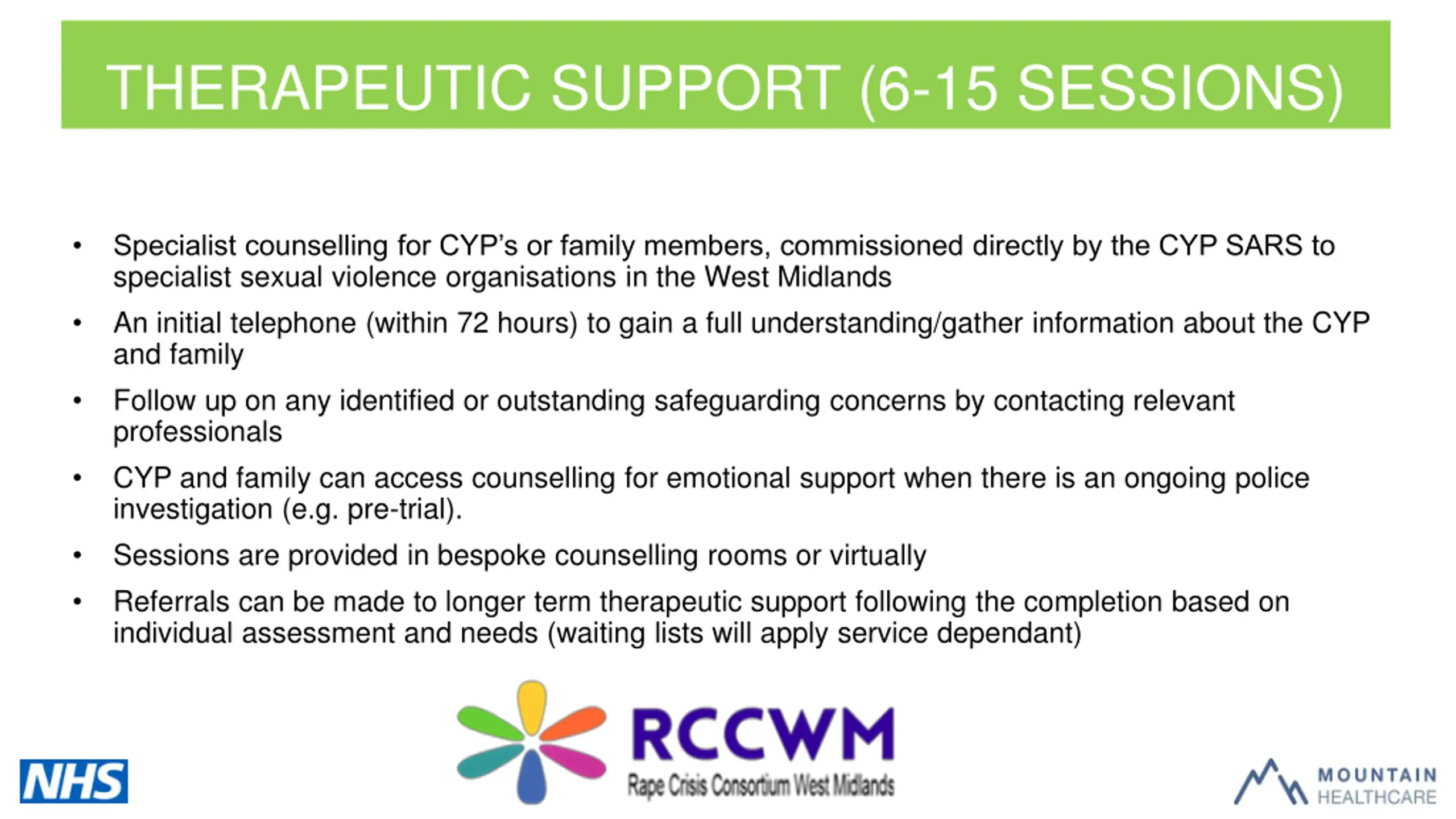 THERAPEUTIC SUPPORT (6-15 SESSIONS)

• Specialist counselling for CYP's or family members, commissioned directly by the CYP SARS to specialist sexual violence organisations in the West Midlands

• An initial telephone (within 72 hours) to gain a full understanding/gather information about the CYP and family

• Follow up on any identified or outstanding safeguarding concerns by contacting relevant professionals

• CYP and family can access counselling for emotional support when there is an ongoing police investigation (e.g. pre-trial).

• Sessions are provided in bespoke counselling rooms or virtually

• Referrals can be made to longer term therapeutic support following the completion based on individual assessment and needs (waiting lists will apply service dependant)

NHS

RCCWM
Rape Crisis Consortium West Midlands

MOUNTAIN HEALTHCARE